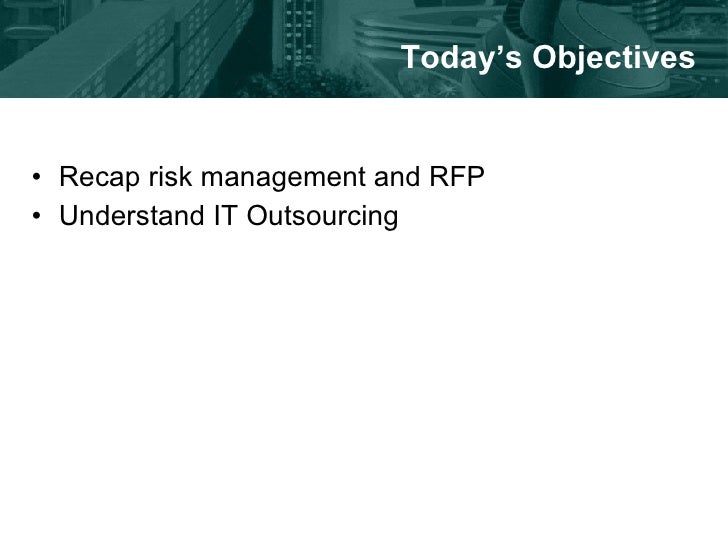 Today’s Objectives

• Recap risk management and RFP
• Understand IT Outsourcing